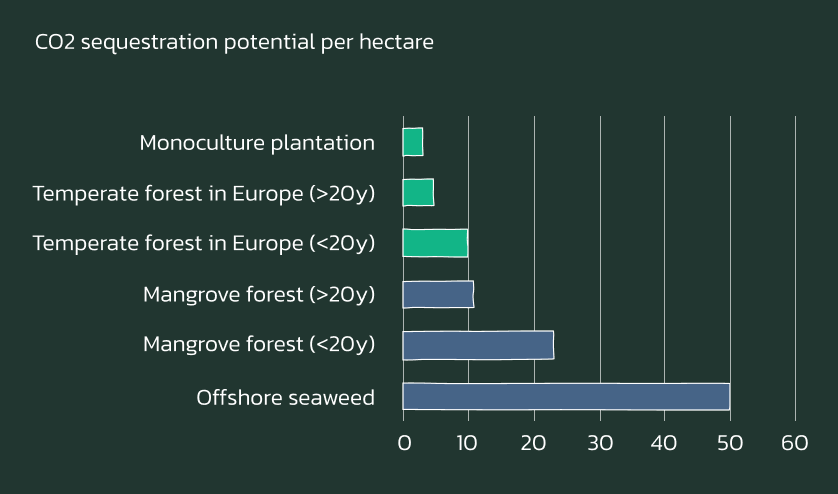 CO2 sequestration potential per hectare

Monoculture plantation
Temperate forest in Europe (>20y)
Temperate forest in Europe (<20y)
Mangrove forest (>20y)
Mangrove forest (<20y)
Offshore seaweed

0 10 20 30 40 50 60